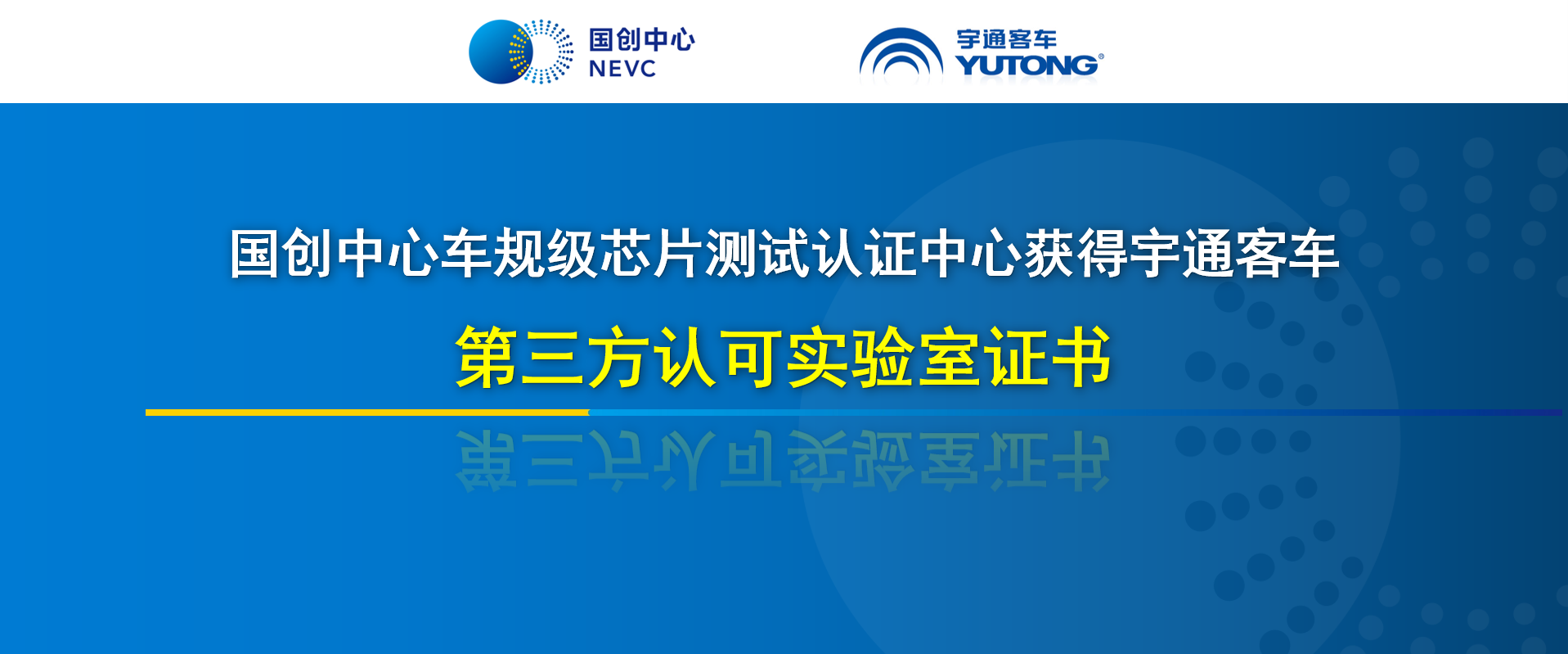 国创中心
NEVC

宇通客车
YUTONG®

国创中心车规级芯片测试认证中心获得宇通客车
第三方认可实验室证书